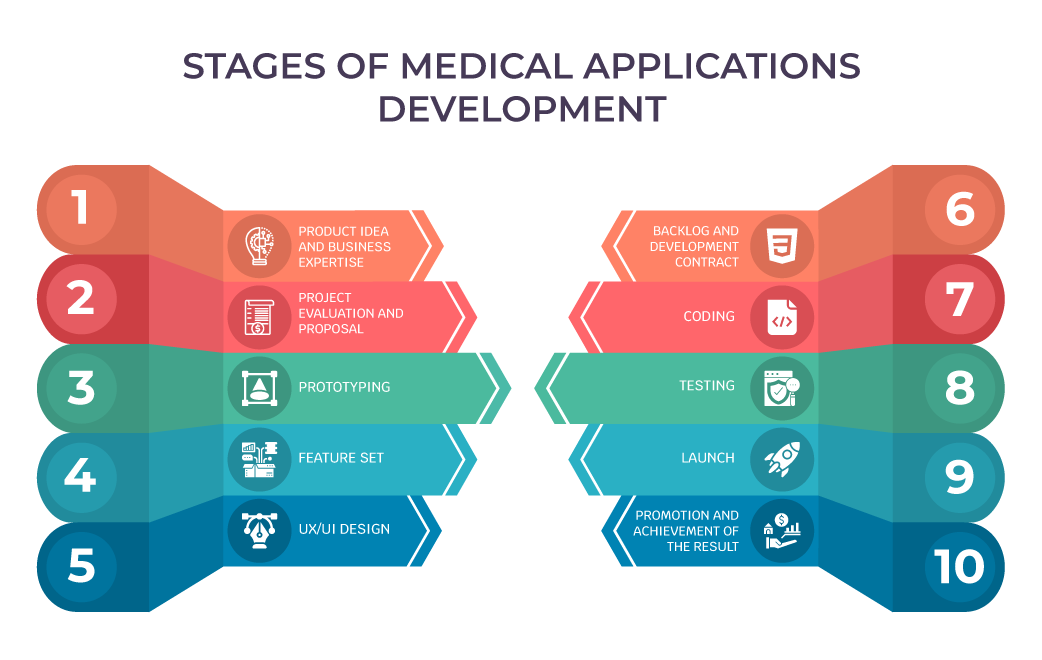 STAGES OF MEDICAL APPLICATIONS DEVELOPMENT

1
PRODUCT IDEA AND BUSINESS EXPERTISE

2
PROJECT EVALUATION AND PROPOSAL

3
PROTOTYPING

4
FEATURE SET

5
UX/UI DESIGN

6
BACKLOG AND DEVELOPMENT CONTRACT

7
CODING

8
TESTING

9
LAUNCH

10
PROMOTION AND ACHIEVEMENT OF THE RESULT